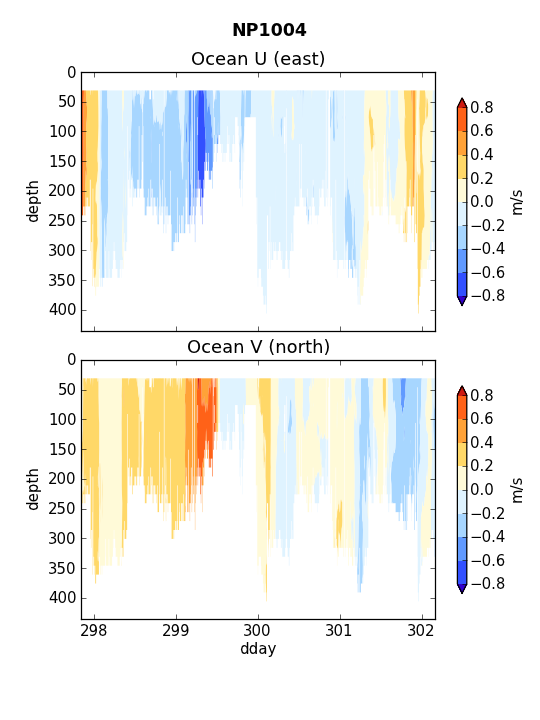 NP1004

Ocean U (east)

depth

0
50
100
150
200
250
300
350
400

0.8
0.6
0.4
0.2
0.0
−0.2
−0.4
−0.6
−0.8

m/s

Ocean V (north)

depth

0
50
100
150
200
250
300
350
400

0.8
0.6
0.4
0.2
0.0
−0.2
−0.4
−0.6
−0.8

m/s

298
299
300
301
302

dday